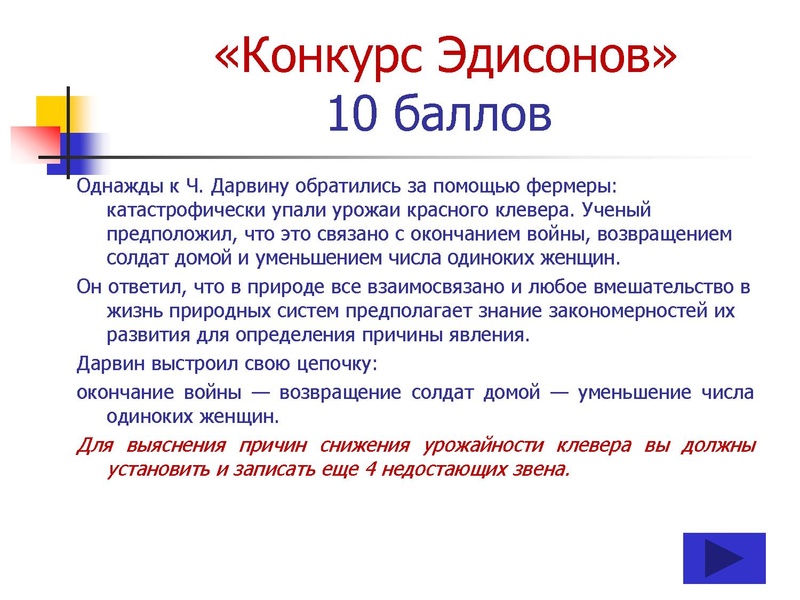 «Конкурс Эдисонов»
10 баллов

Однажды к Ч. Дарвину обратились за помощью фермеры: катастрофически упали урожаи красного клевера. Ученый предположил, что это связано с окончанием войны, возвращением солдат домой и уменьшением числа одиноких женщин.

Он ответил, что в природе все взаимосвязано и любое вмешательство в жизнь природных систем предполагает знание закономерностей их развития для определения причины явления.

Дарвин выстроил свою цепочку:

окончание войны — возвращение солдат домой — уменьшение числа одиноких женщин.

Для выяснения причин снижения урожайности клевера вы должны установить и записать еще 4 недостающих звена.